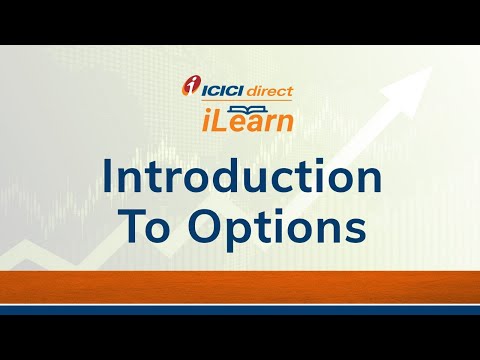 ICICI direct
iLearn

Introduction To Options